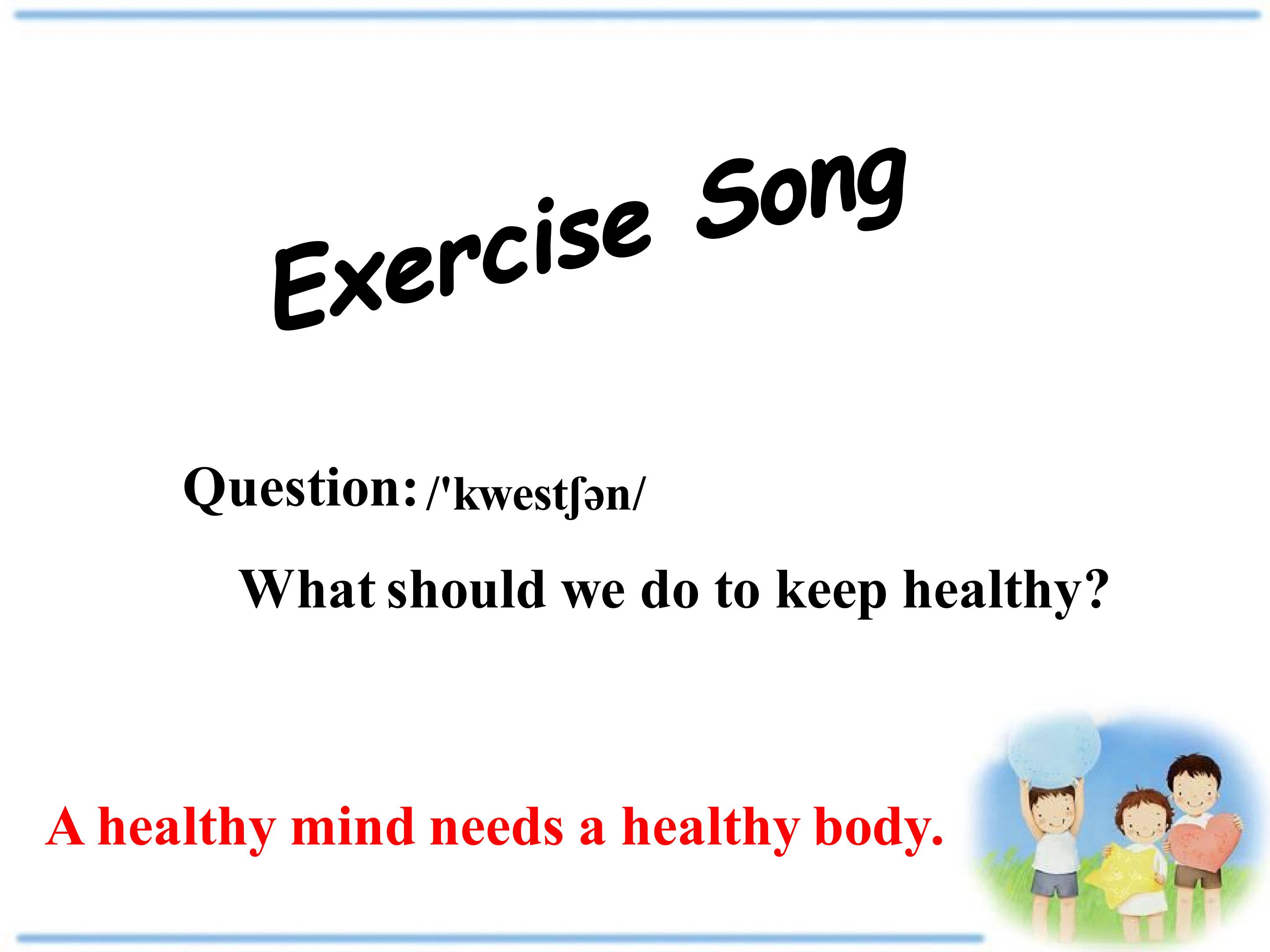 Exercise Song

Question: /'kwestʃən/

What should we do to keep healthy?

A healthy mind needs a healthy body.